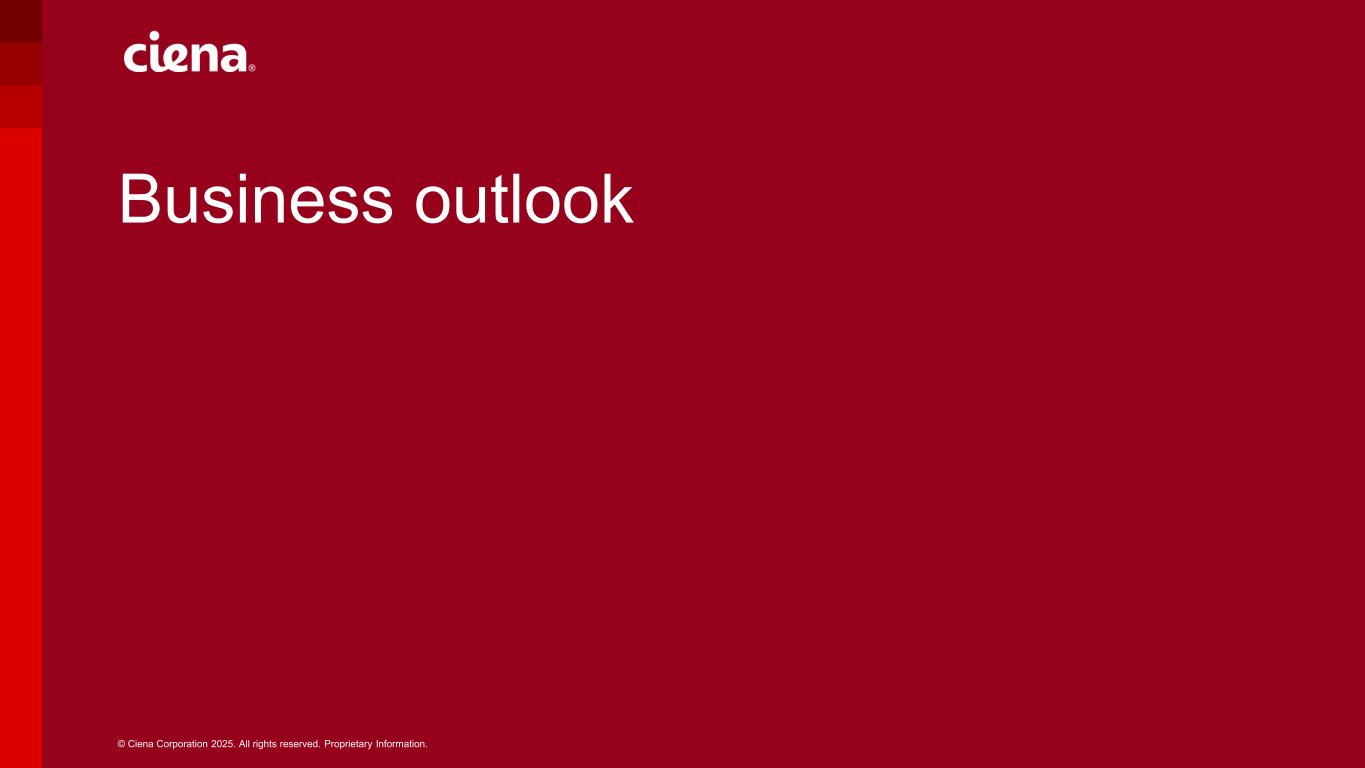 ciena®

Business outlook

© Ciena Corporation 2025. All rights reserved. Proprietary Information.